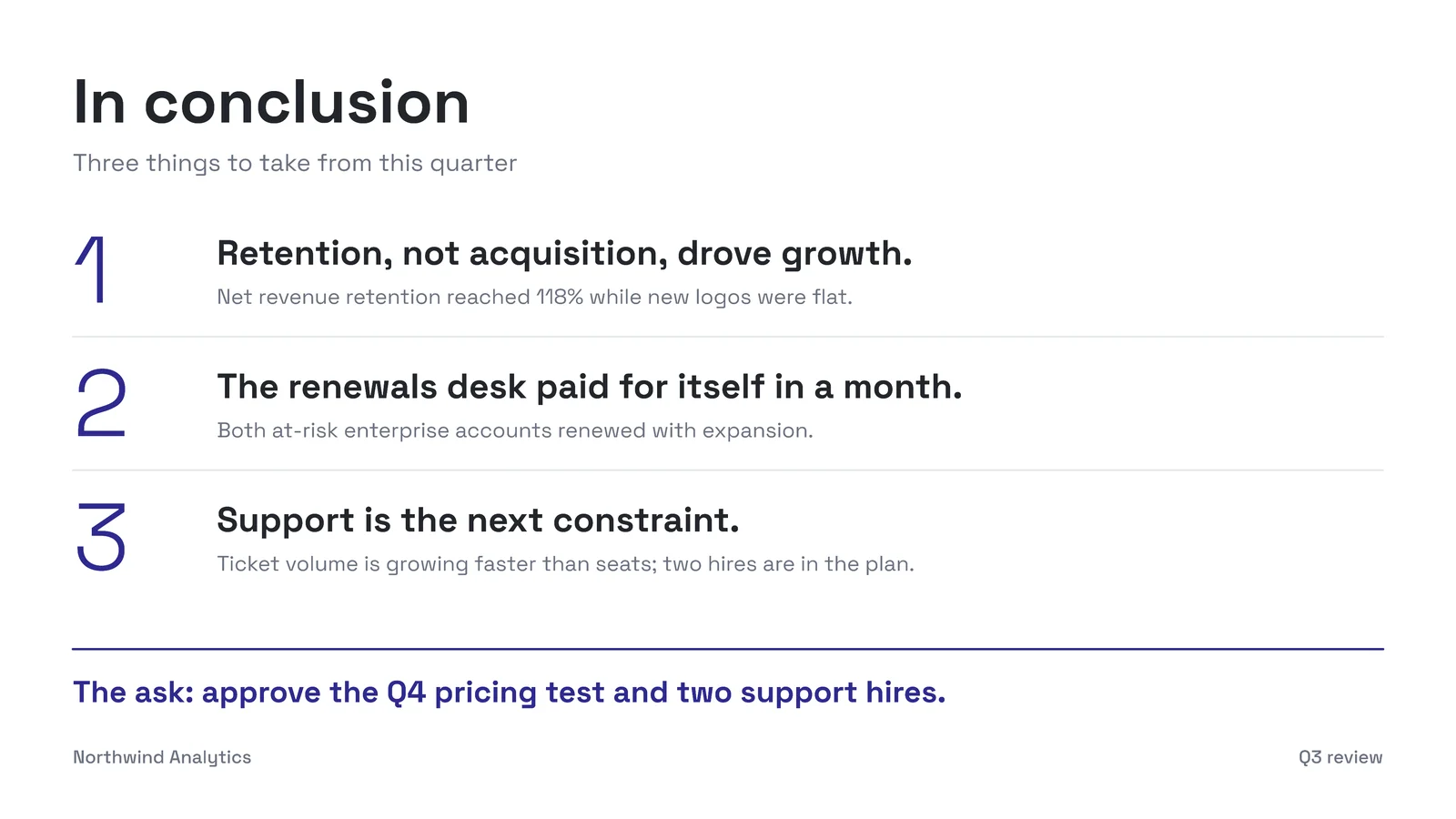 In conclusion

Three things to take from this quarter

1

Retention, not acquisition, drove growth.

Net revenue retention reached 118% while new logos were flat.

2

The renewals desk paid for itself in a month.

Both at-risk enterprise accounts renewed with expansion.

3

Support is the next constraint.

Ticket volume is growing faster than seats; two hires are in the plan.

The ask: approve the Q4 pricing test and two support hires.

Northwind Analytics

Q3 review